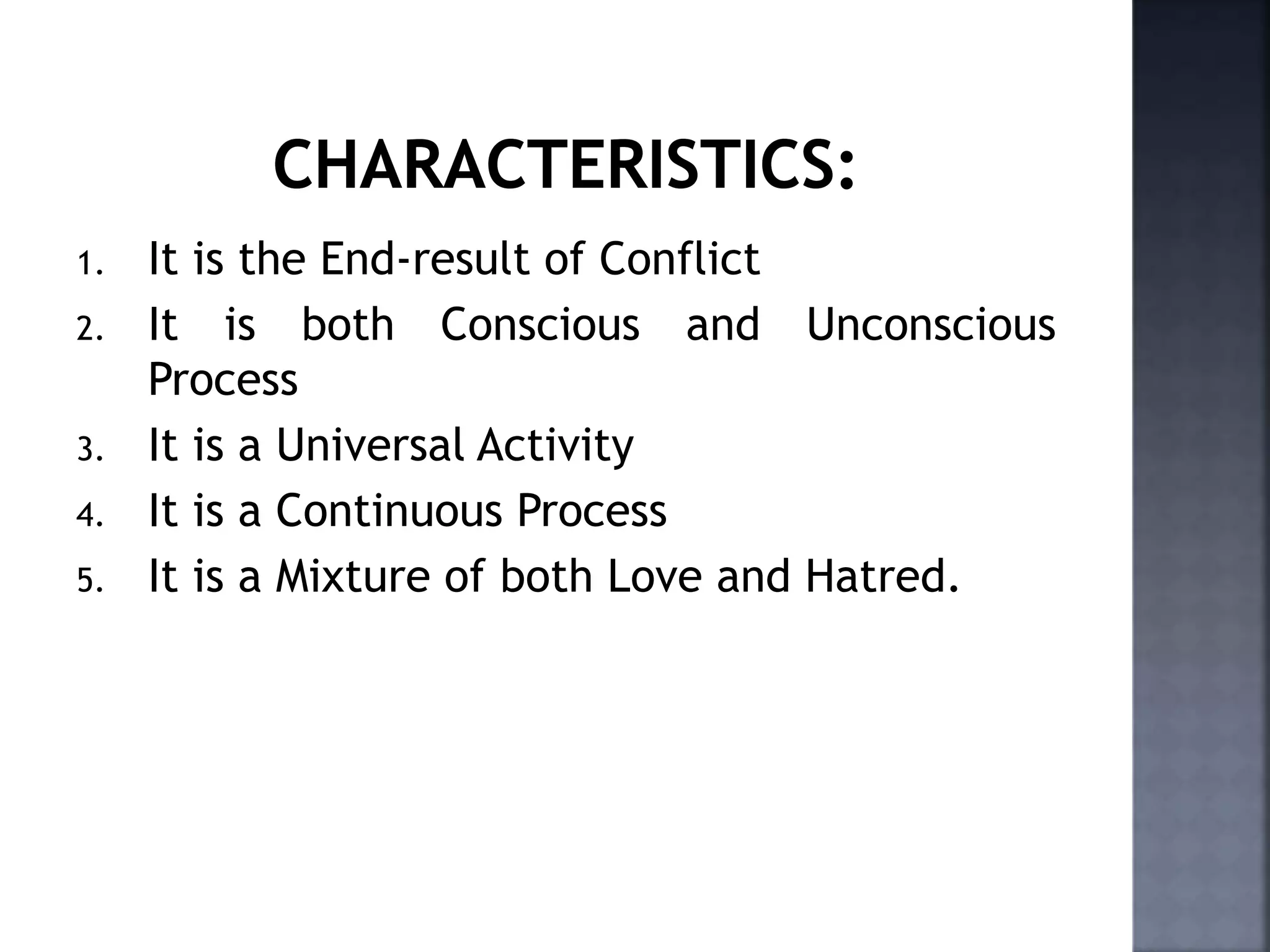 CHARACTERISTICS:

1. It is the End-result of Conflict
2. It is both Conscious and Unconscious Process
3. It is a Universal Activity
4. It is a Continuous Process
5. It is a Mixture of both Love and Hatred.